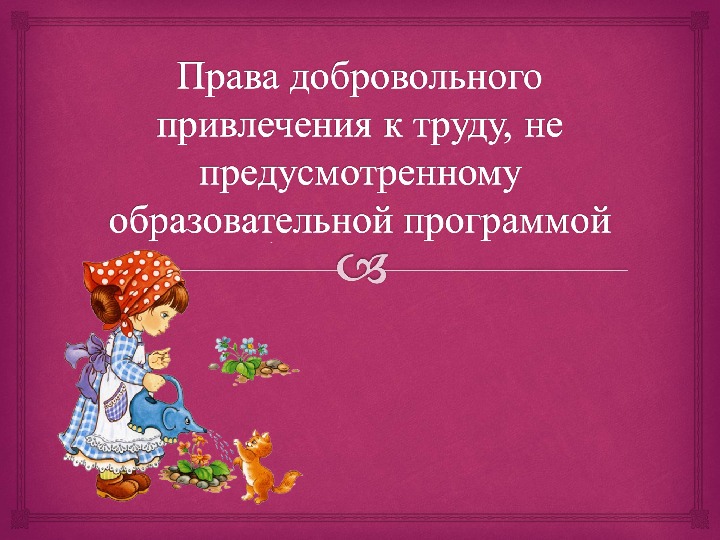 Права добровольного привлечения к труду, не предусмотренному образовательной программой